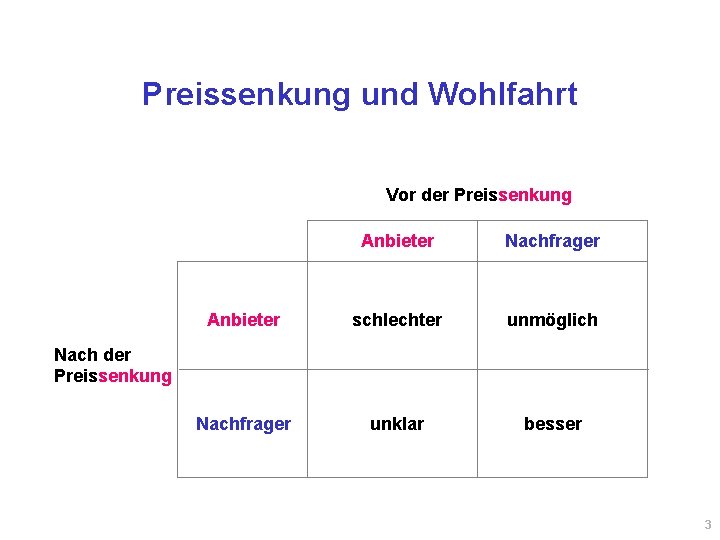 Preissenkung und Wohlfahrt

Vor der Preissenkung

Nach der Preissenkung

| | Anbieter | Nachfrager |
|---|---|---|
| Anbieter | schlechter | unmöglich |
| Nachfrager | unklar | besser |

3